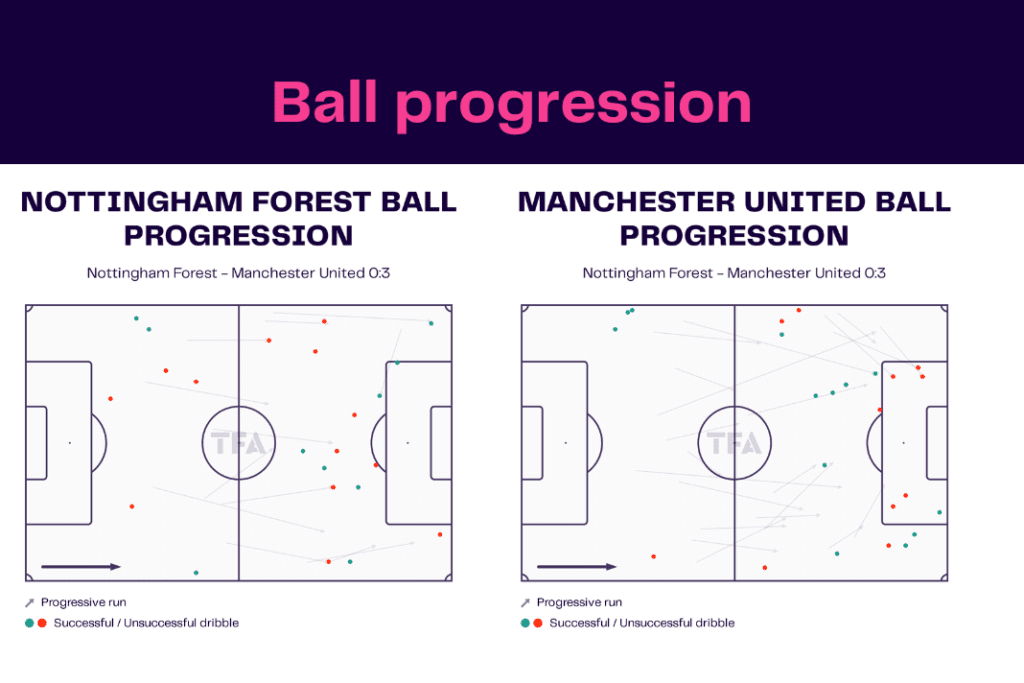 Ball progression

NOTTINGHAM FOREST BALL PROGRESSION

Nottingham Forest - Manchester United 0:3

TFA

Progressive run

Successful / Unsuccessful dribble

MANCHESTER UNITED BALL PROGRESSION

Nottingham Forest - Manchester United 0:3

TFA

Progressive run

Successful / Unsuccessful dribble